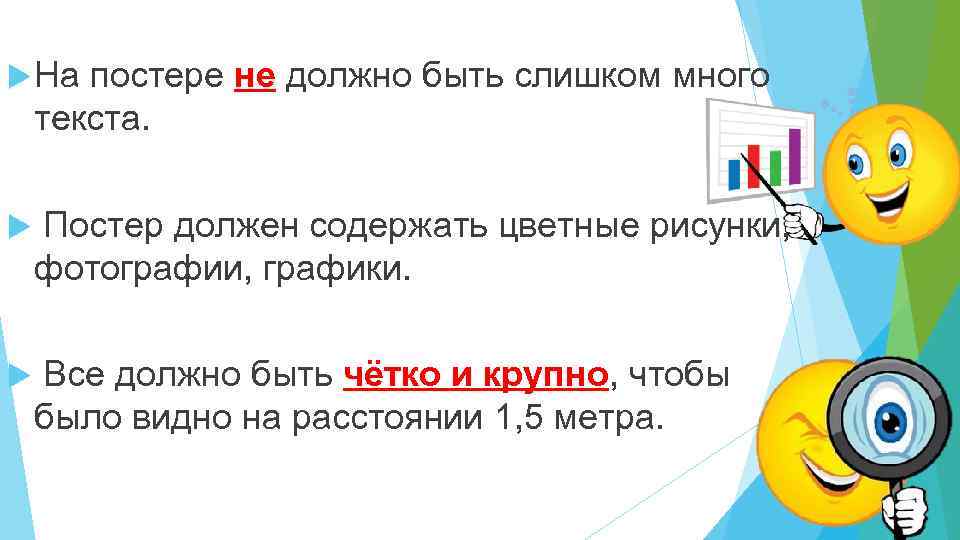 На постере не должно быть слишком много текста.

Постер должен содержать цветные рисунки, фотографии, графики.

Все должно быть чётко и крупно, чтобы было видно на расстоянии 1,5 метра.